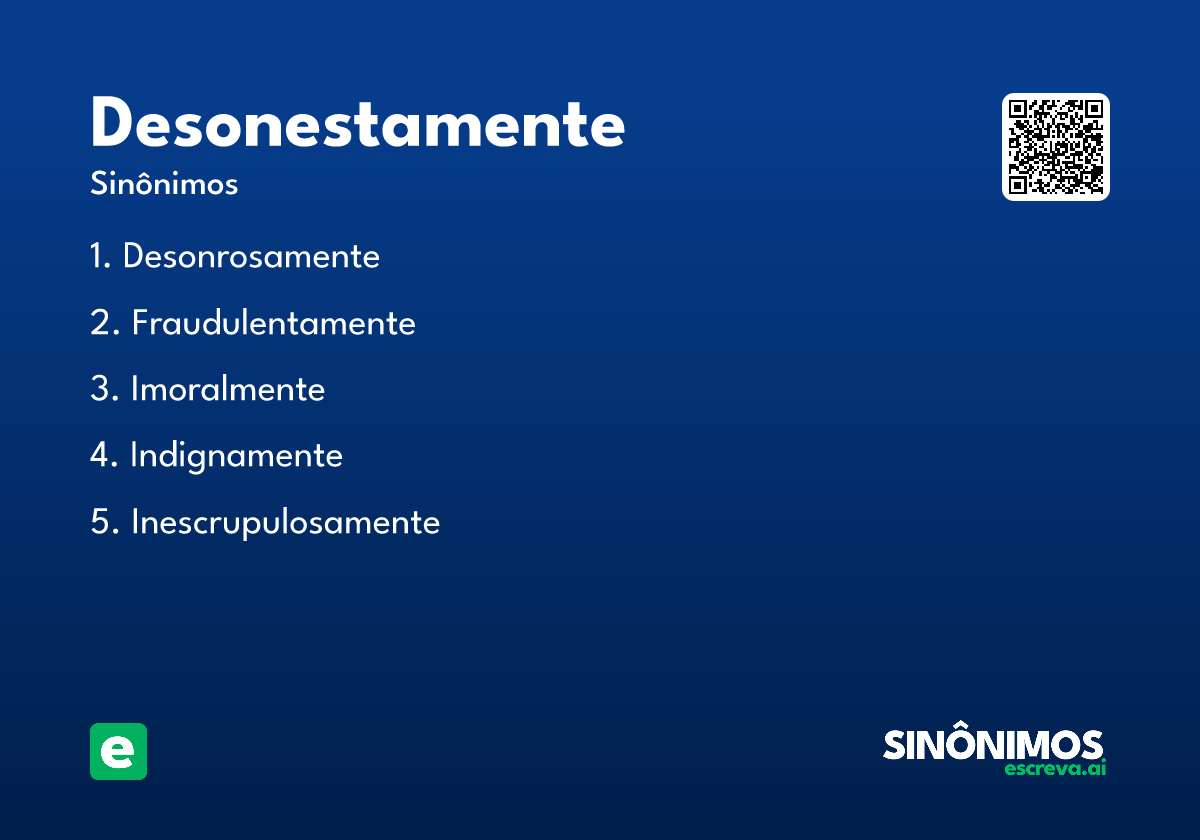 Desonestamente

Sinônimos

1. Desonrosamente

2. Fraudulentamente

3. Imoralmente

4. Indignamente

5. Inescrupulosamente

e

SINÔNIMOS
escreva.ai